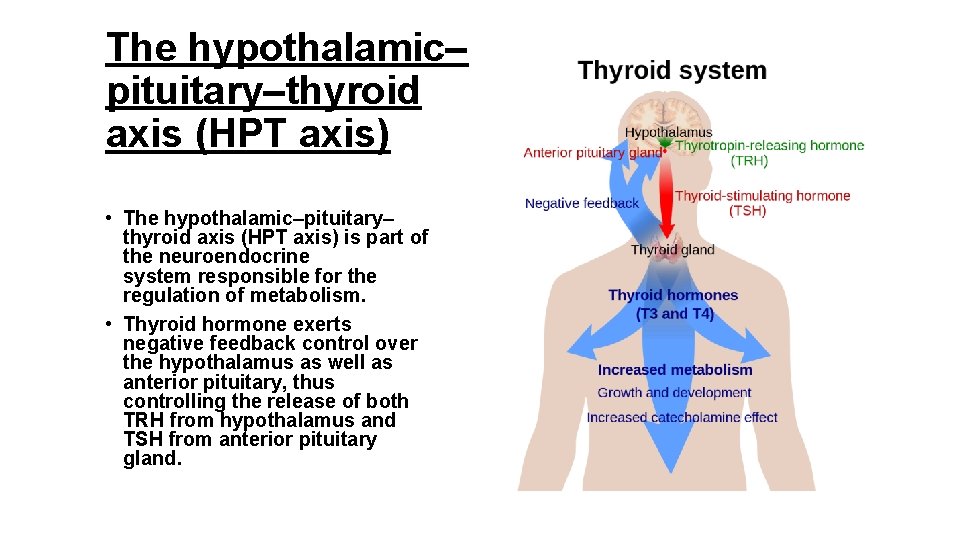 The hypothalamic–pituitary–thyroid axis (HPT axis)

• The hypothalamic–pituitary–thyroid axis (HPT axis) is part of the neuroendocrine system responsible for the regulation of metabolism.
• Thyroid hormone exerts negative feedback control over the hypothalamus as well as anterior pituitary, thus controlling the release of both TRH from hypothalamus and TSH from anterior pituitary gland.

Thyroid system

Hypothalamus
Anterior pituitary gland
Thyrotropin-releasing hormone (TRH)
Negative feedback
Thyroid-stimulating hormone (TSH)
Thyroid gland
Thyroid hormones (T3 and T4)
Increased metabolism
Growth and development
Increased catecholamine effect